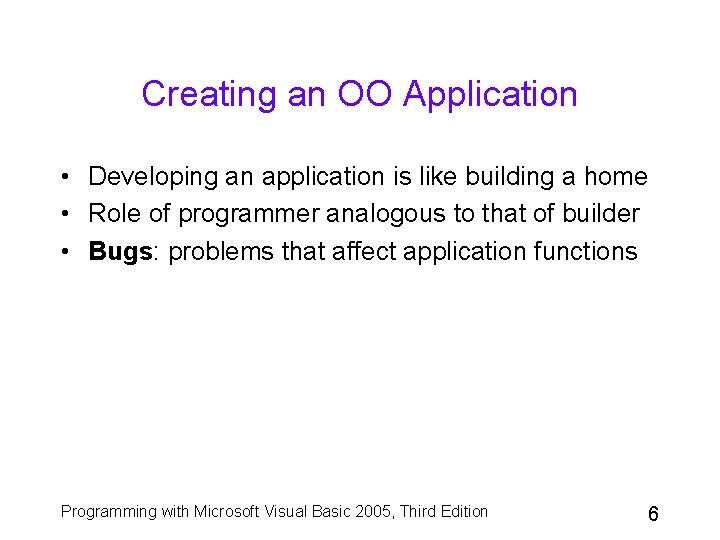 Creating an OO Application

• Developing an application is like building a home
• Role of programmer analogous to that of builder
• **Bugs**: problems that affect application functions

Programming with Microsoft Visual Basic 2005, Third Edition

6